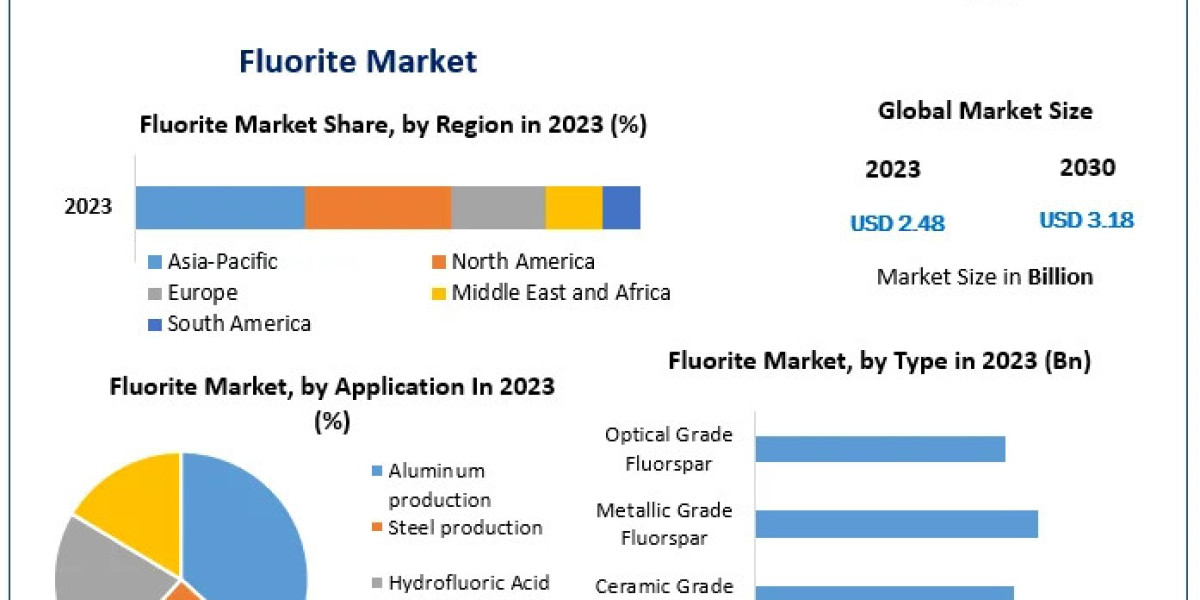 Fluorite Market

Fluorite Market Share, by Region in 2023 (%)

2023

Asia-Pacific
North America
Europe
Middle East and Africa
South America

Global Market Size

2023
2030

USD 2.48
USD 3.18

Market Size in Billion

Fluorite Market, by Application In 2023 (%)

Aluminum production
Steel production
Hydrofluoric Acid

Fluorite Market, by Type in 2023 (Bn)

Optical Grade Fluorspar
Metallic Grade Fluorspar
Ceramic Grade